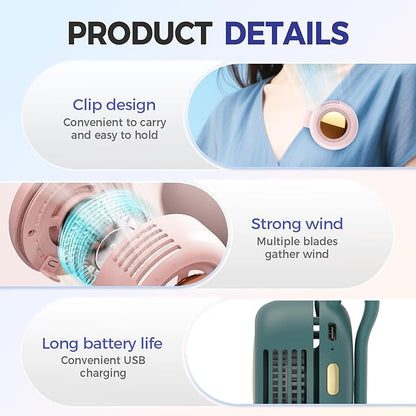 PRODUCT DETAILS

Clip design
Convenient to carry and easy to hold

Strong wind
Multiple blades gather wind

Long battery life
Convenient USB charging